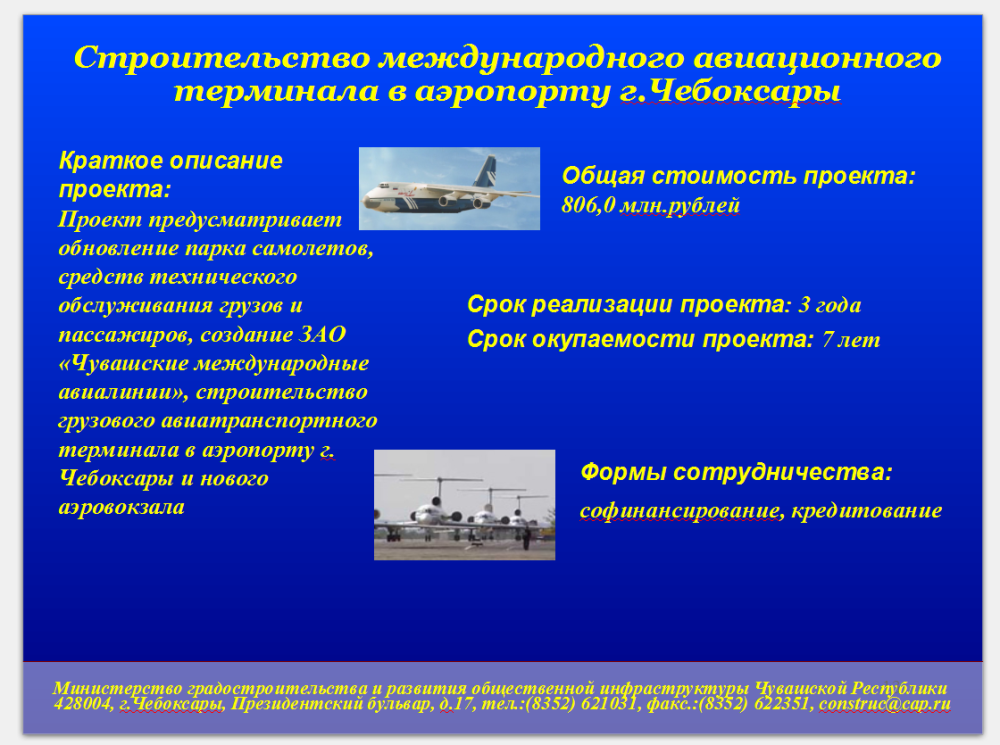 Строительство международного авиационного терминала в аэропорту г.Чебоксары

Краткое описание проекта:
Проект предусматривает обновление парка самолетов, средств технического обслуживания грузов и пассажиров, создание ЗАО «Чувашские международные авиалинии», строительство грузового авиатранспортного терминала в аэропорту г. Чебоксары и нового аэровокзала

Общая стоимость проекта:
806,0 млн.рублей

Срок реализации проекта: 3 года
Срок окупаемости проекта: 7 лет

Формы сотрудничества:
софинансирование, кредитование

Министерство градостроительства и развития общественной инфраструктуры Чувашской Республики
428004, г.Чебоксары, Президентский бульвар, д.17, тел.:(8352) 621031, факс.:(8352) 622351, construc@cap.ru